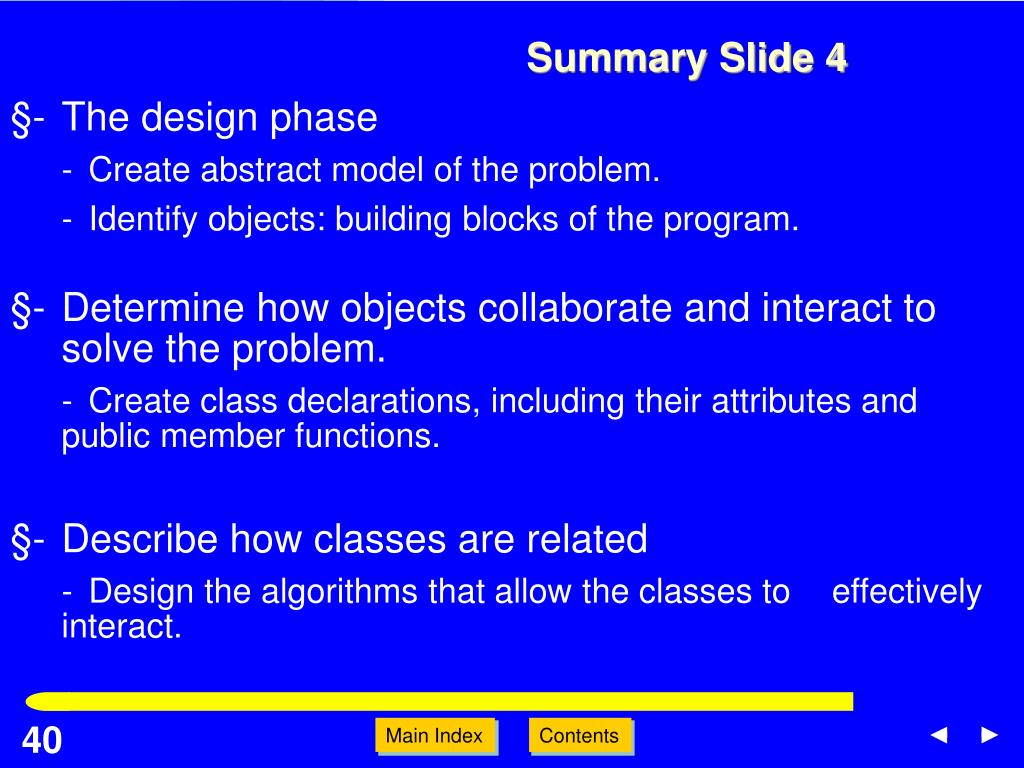 Summary Slide 4

§- The design phase

- Create abstract model of the problem.

- Identify objects: building blocks of the program.

§- Determine how objects collaborate and interact to solve the problem.

- Create class declarations, including their attributes and public member functions.

§- Describe how classes are related

- Design the algorithms that allow the classes to effectively interact.

40

Main Index

Contents

◄ ►